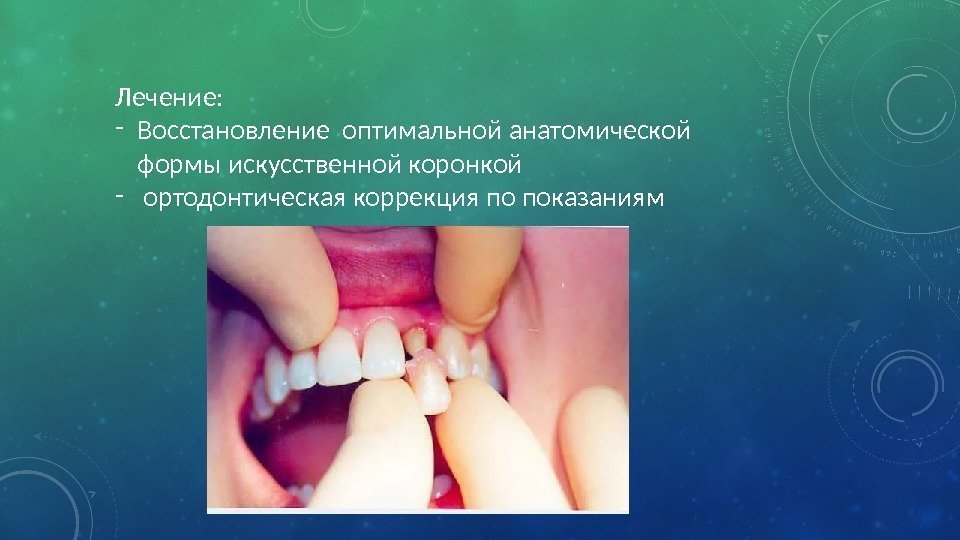 Лечение:
- Восстановление оптимальной анатомической формы искусственной коронкой
- ортодонтическая коррекция по показаниям